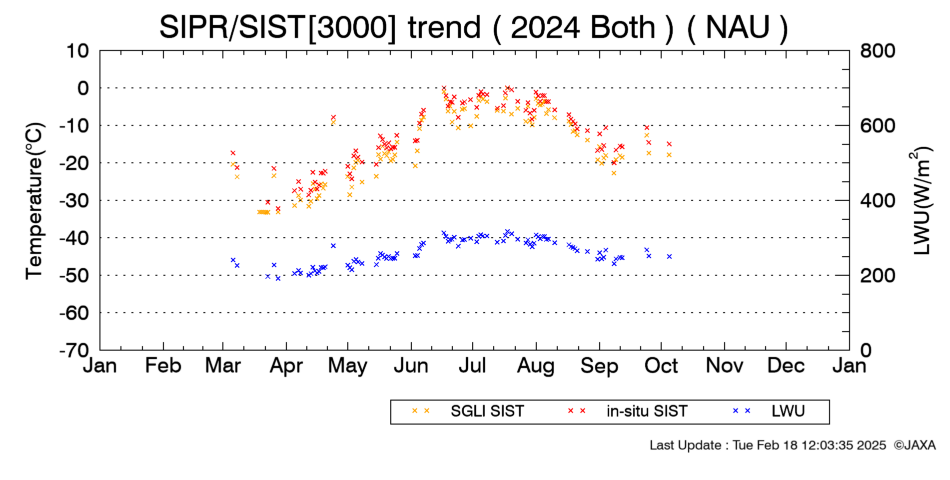 SIPR/SIST[3000] trend ( 2024 Both ) ( NAU )

Temperature(°C)

10
0
-10
-20
-30
-40
-50
-60
-70

LWU(W/m$^2$)

800
600
400
200
0

Jan Feb Mar Apr May Jun Jul Aug Sep Oct Nov Dec Jan

× × SGLI SIST × × in-situ SIST × × LWU

Last Update : Tue Feb 18 12:03:35 2025 ©JAXA